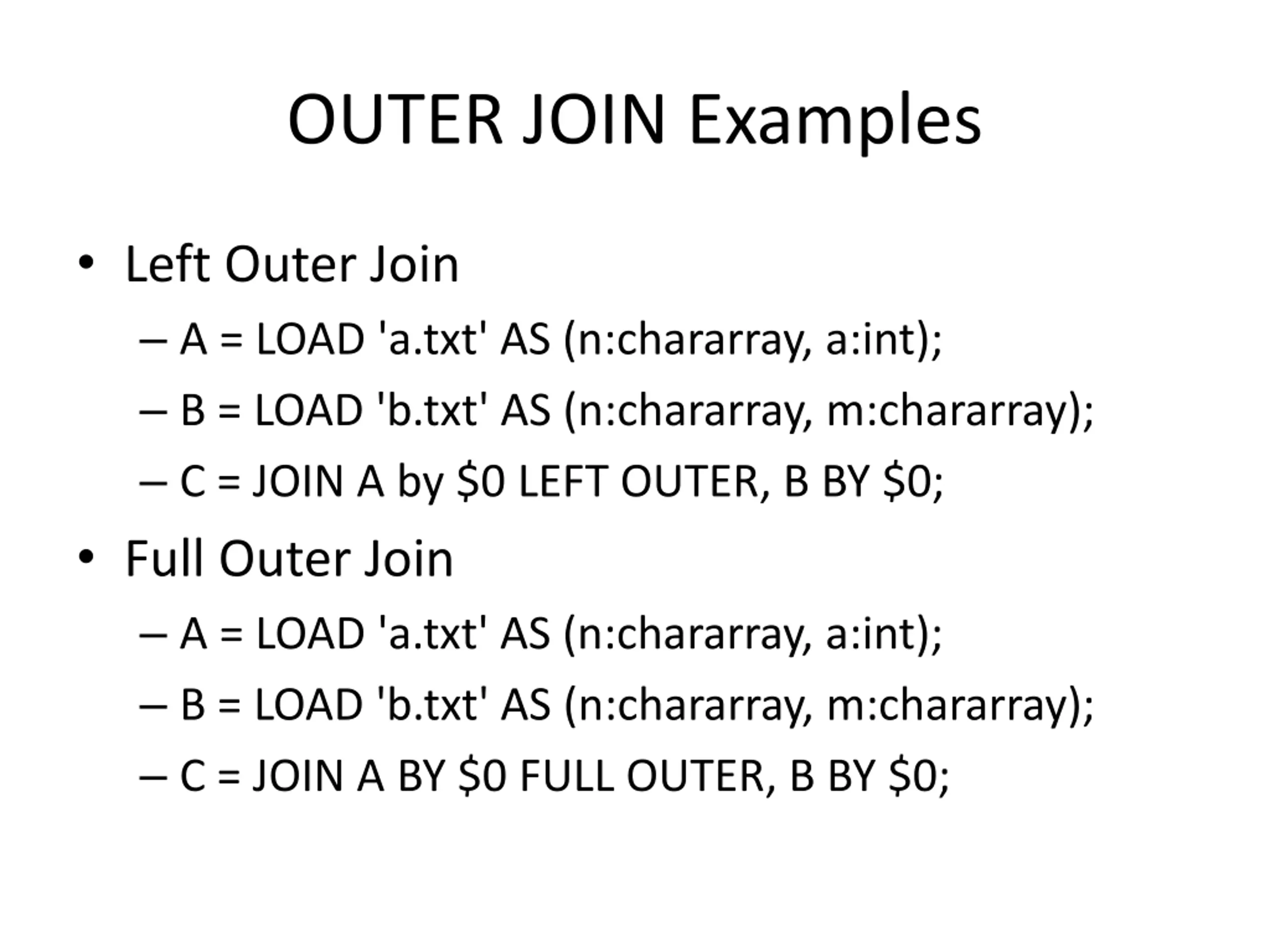 OUTER JOIN Examples

• Left Outer Join
– A = LOAD 'a.txt' AS (n:chararray, a:int);
– B = LOAD 'b.txt' AS (n:chararray, m:chararray);
– C = JOIN A by \$0 LEFT OUTER, B BY \$0;

• Full Outer Join
– A = LOAD 'a.txt' AS (n:chararray, a:int);
– B = LOAD 'b.txt' AS (n:chararray, m:chararray);
– C = JOIN A BY \$0 FULL OUTER, B BY \$0;